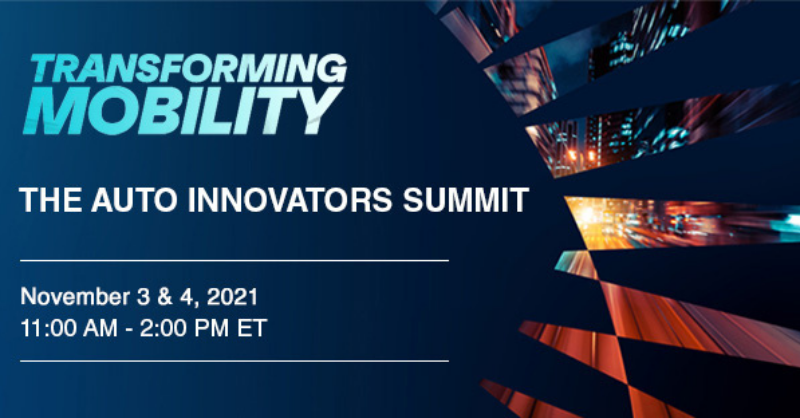 TRANSFORMING
MOBILITY

THE AUTO INNOVATORS SUMMIT

November 3 & 4, 2021
11:00 AM - 2:00 PM ET